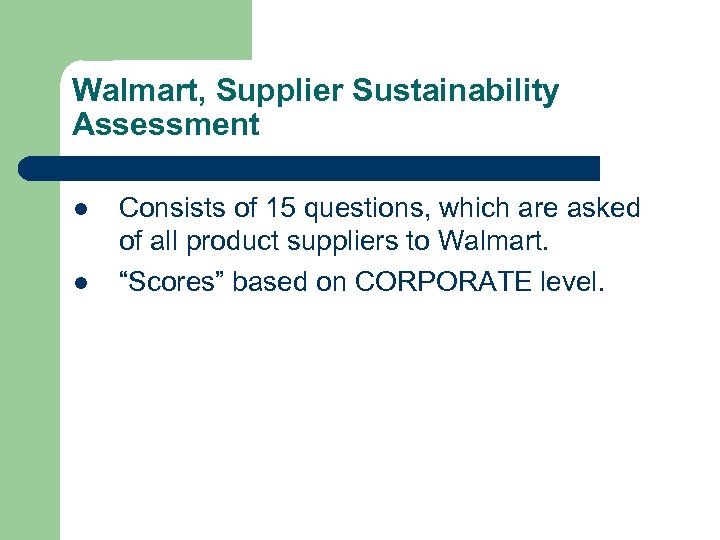 Walmart, Supplier Sustainability Assessment

- Consists of 15 questions, which are asked of all product suppliers to Walmart.
- “Scores” based on CORPORATE level.